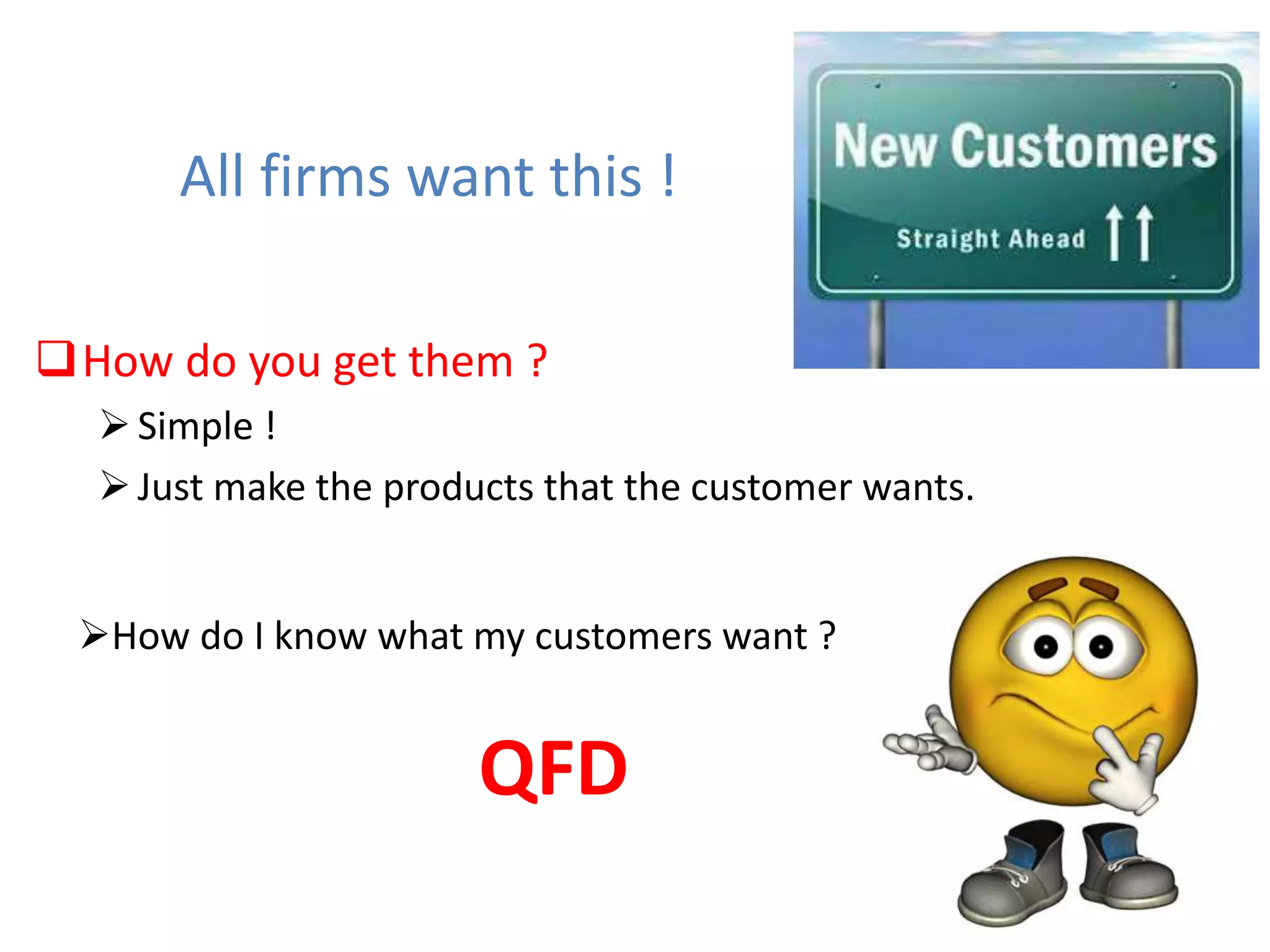 All firms want this !

New Customers

Straight Ahead

❑ How do you get them ?

➢ Simple !

➢ Just make the products that the customer wants.

➢ How do I know what my customers want ?

QFD